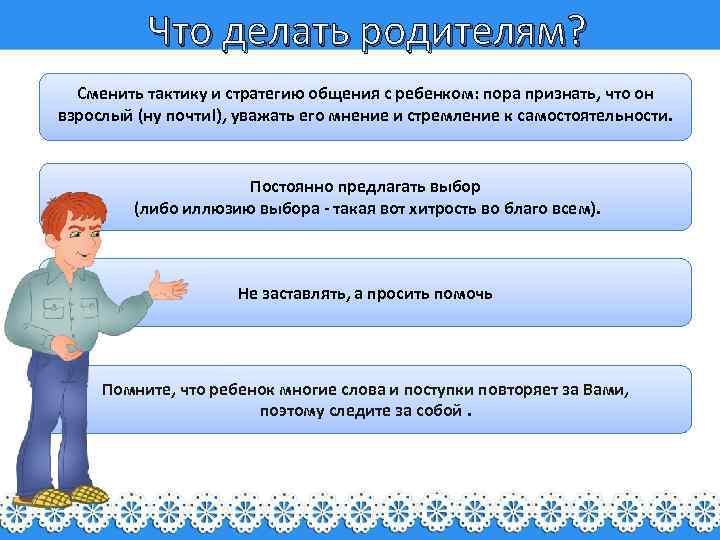 Что делать родителям?

Сменить тактику и стратегию общения с ребенком: пора признать, что он взрослый (ну почти!), уважать его мнение и стремление к самостоятельности.

Постоянно предлагать выбор
(либо иллюзию выбора - такая вот хитрость во благо всем).

Не заставлять, а просить помочь

Помните, что ребенок многие слова и поступки повторяет за Вами, поэтому следите за собой .